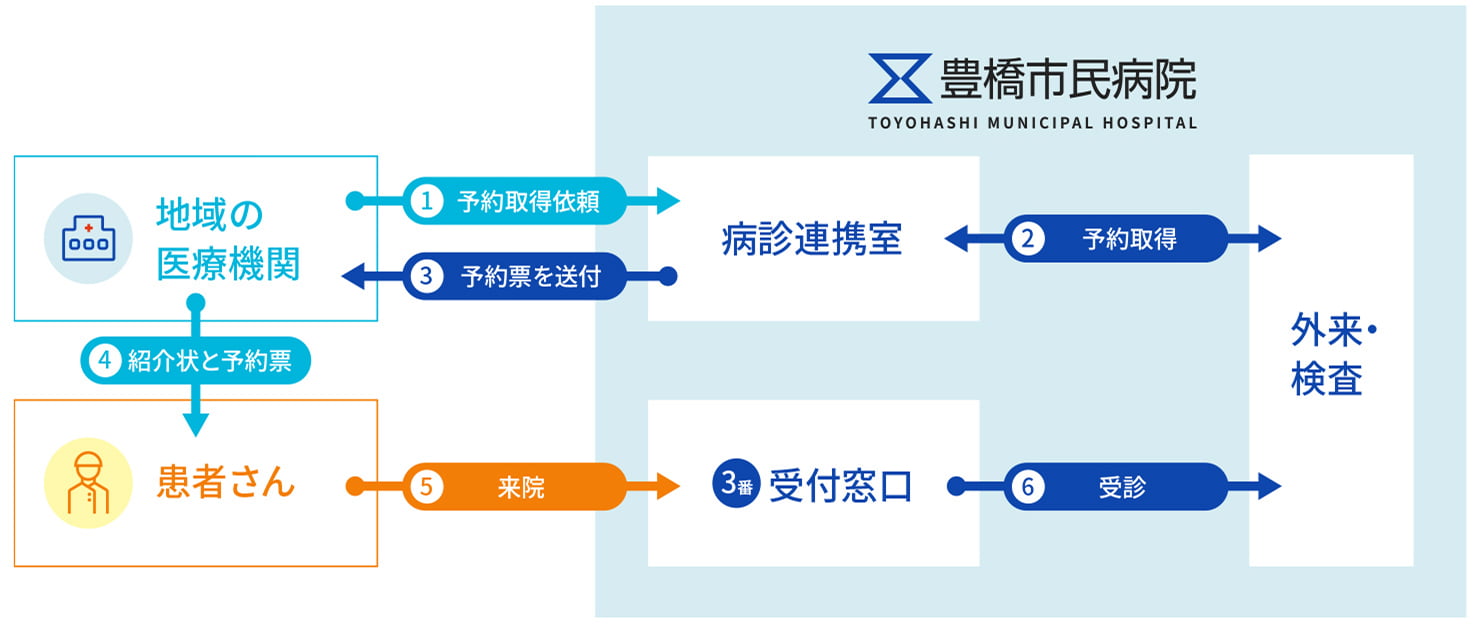 豊橋市民病院
TOYOHASHI MUNICIPAL HOSPITAL

地域の医療機関

1 予約取得依頼

3 予約票を送付

病診連携室

2 予約取得

外来・検査

4 紹介状と予約票

患者さん

5 来院

3番 受付窓口

6 受診